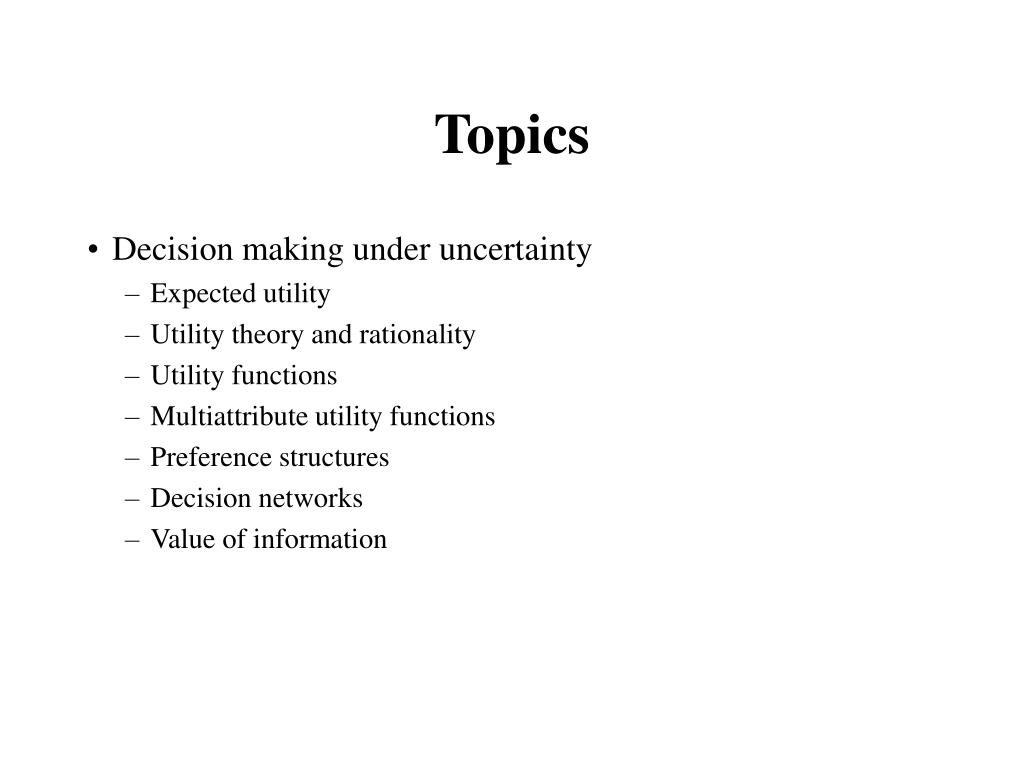 Topics

• Decision making under uncertainty
  – Expected utility
  – Utility theory and rationality
  – Utility functions
  – Multiattribute utility functions
  – Preference structures
  – Decision networks
  – Value of information